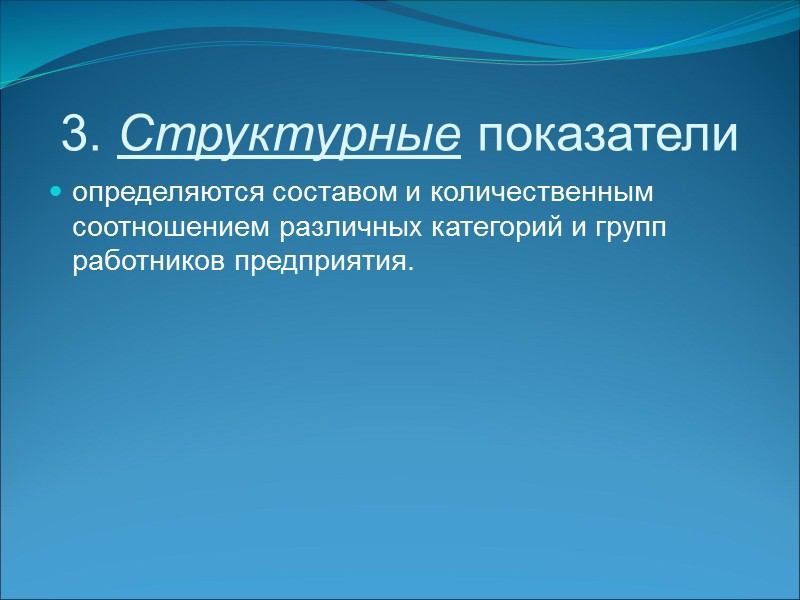 3. Структурные показатели

определяются составом и количественным соотношением различных категорий и групп работников предприятия.